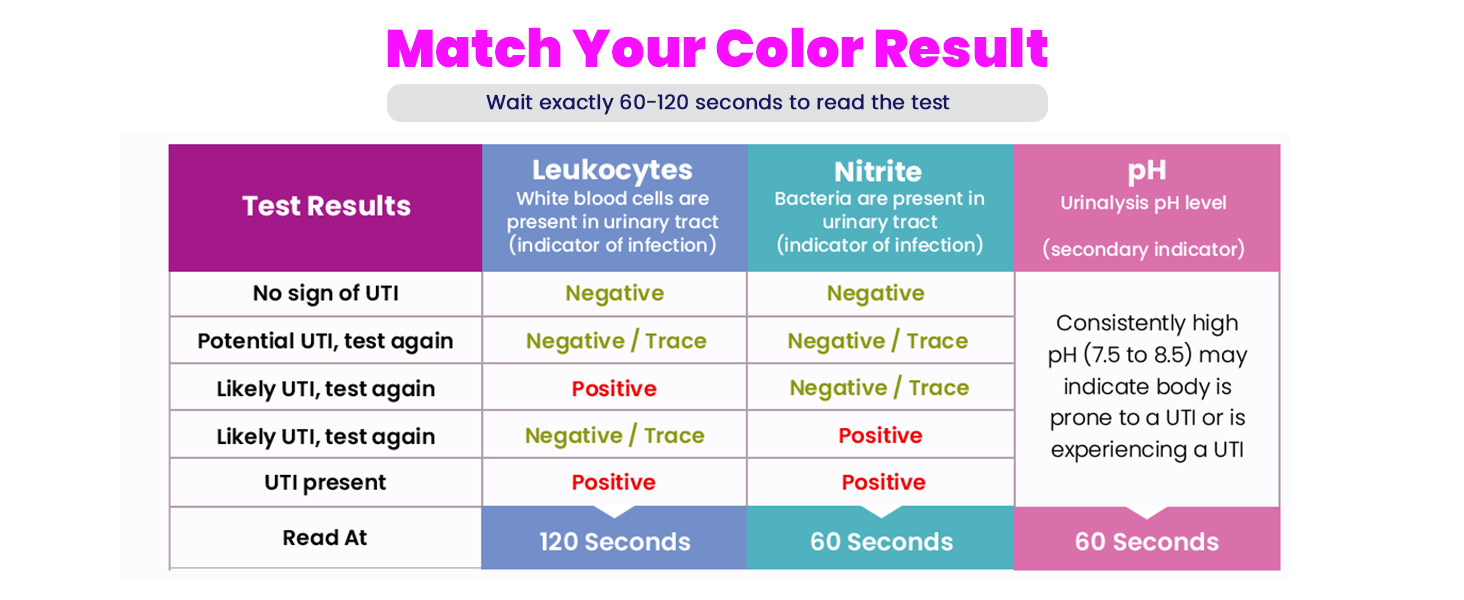 Match Your Color Result

Wait exactly 60-120 seconds to read the test

| Test Results | Leukocytes White blood cells are present in urinary tract (indicator of infection) | Nitrite Bacteria are present in urinary tract (indicator of infection) | pH Urinalysis pH level (secondary indicator) |
|---|---|---|---|
| No sign of UTI | Negative | Negative | Consistently high pH (7.5 to 8.5) may indicate body is prone to a UTI or is experiencing a UTI |
| Potential UTI, test again | Negative / Trace | Negative / Trace | |
| Likely UTI, test again | Positive | Negative / Trace | |
| Likely UTI, test again | Negative / Trace | Positive | |
| UTI present | Positive | Positive | |
| Read At | 120 Seconds | 60 Seconds | 60 Seconds |